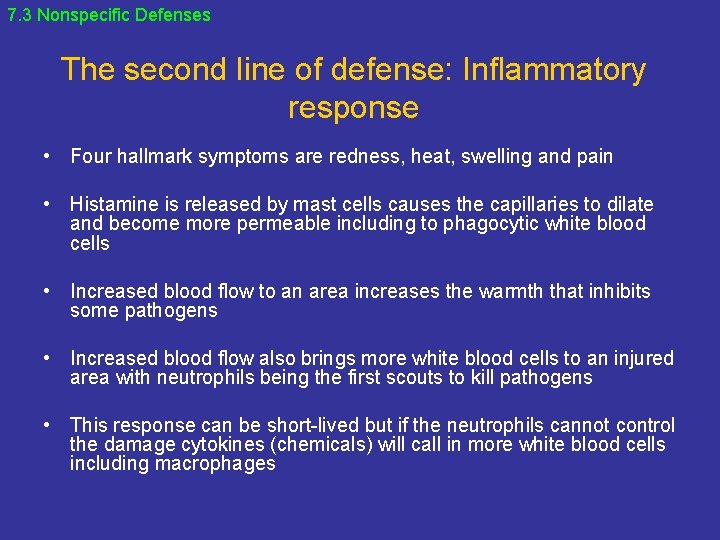 7.3 Nonspecific Defenses

The second line of defense: Inflammatory response

• Four hallmark symptoms are redness, heat, swelling and pain

• Histamine is released by mast cells causes the capillaries to dilate and become more permeable including to phagocytic white blood cells

• Increased blood flow to an area increases the warmth that inhibits some pathogens

• Increased blood flow also brings more white blood cells to an injured area with neutrophils being the first scouts to kill pathogens

• This response can be short-lived but if the neutrophils cannot control the damage cytokines (chemicals) will call in more white blood cells including macrophages